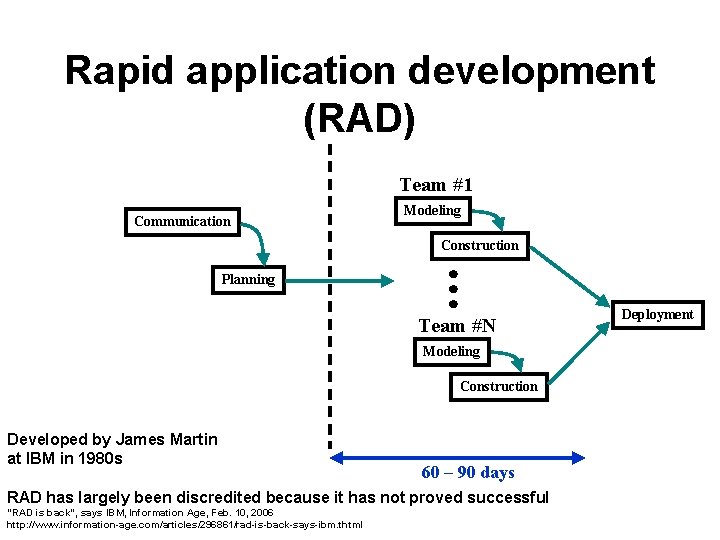 Rapid application development (RAD)

Communication

Planning

Team #1

Modeling

Construction

Team #N

Modeling

Construction

Deployment

60 – 90 days

Developed by James Martin at IBM in 1980s

RAD has largely been discredited because it has not proved successful

"RAD is back", says IBM, Information Age, Feb. 10, 2006

http://www.information-age.com/articles/296861/rad-is-back-says-ibm.thtml